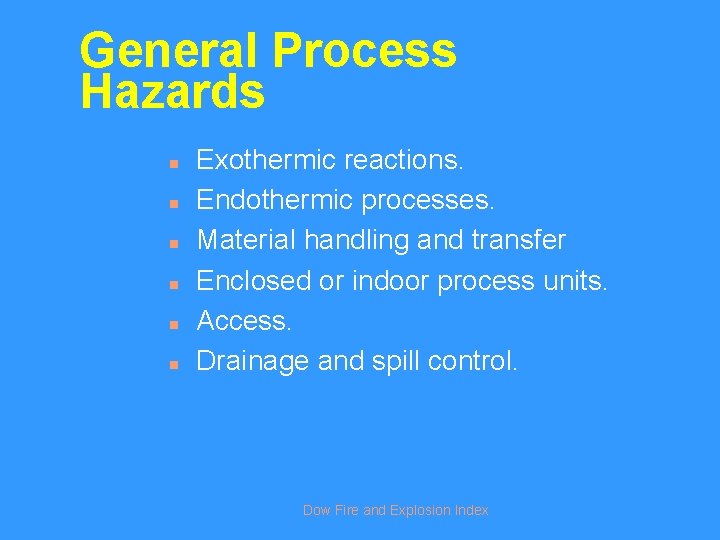 General Process Hazards

- Exothermic reactions.
- Endothermic processes.
- Material handling and transfer
- Enclosed or indoor process units.
- Access.
- Drainage and spill control.

Dow Fire and Explosion Index